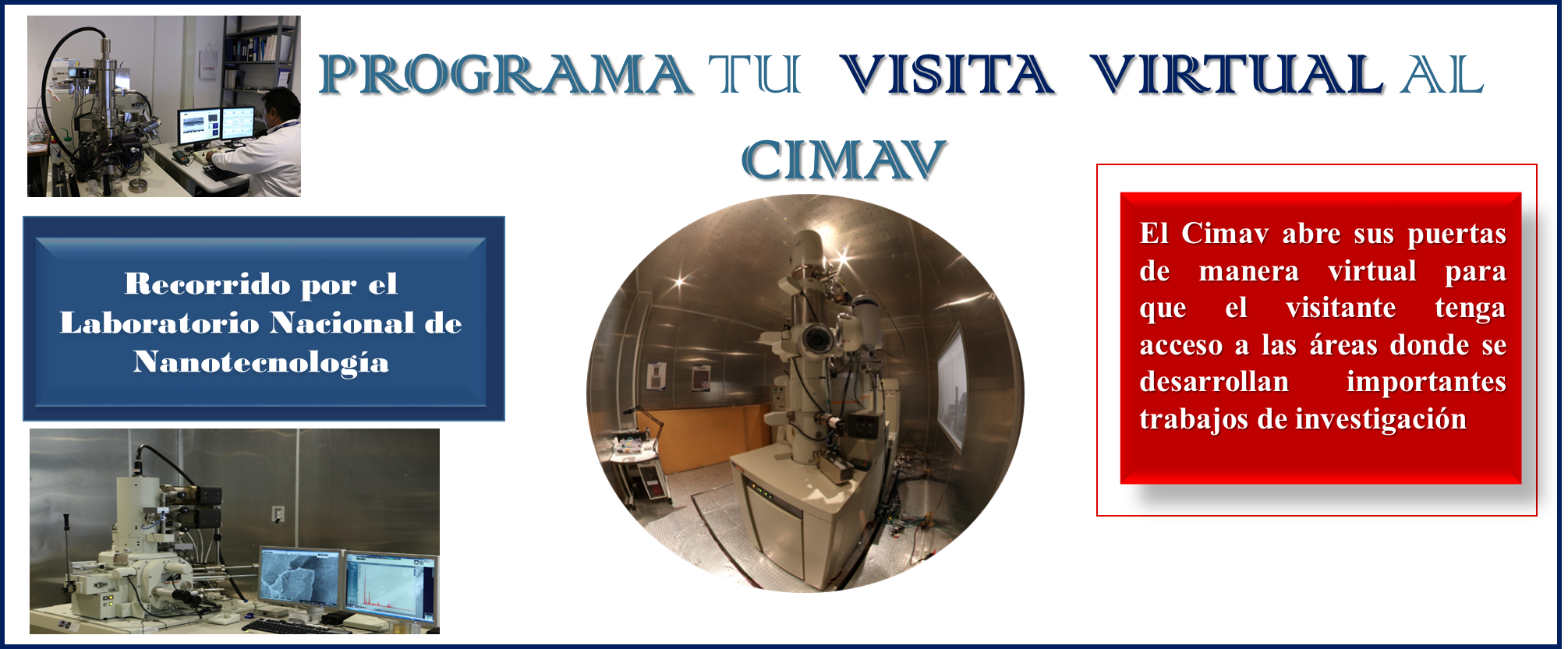 PROGRAMA TU VISITA VIRTUAL AL CIMAV

Recorrido por el Laboratorio Nacional de Nanotecnología

El Cimav abre sus puertas de manera virtual para que el visitante tenga acceso a las áreas donde se desarrollan importantes trabajos de investigación